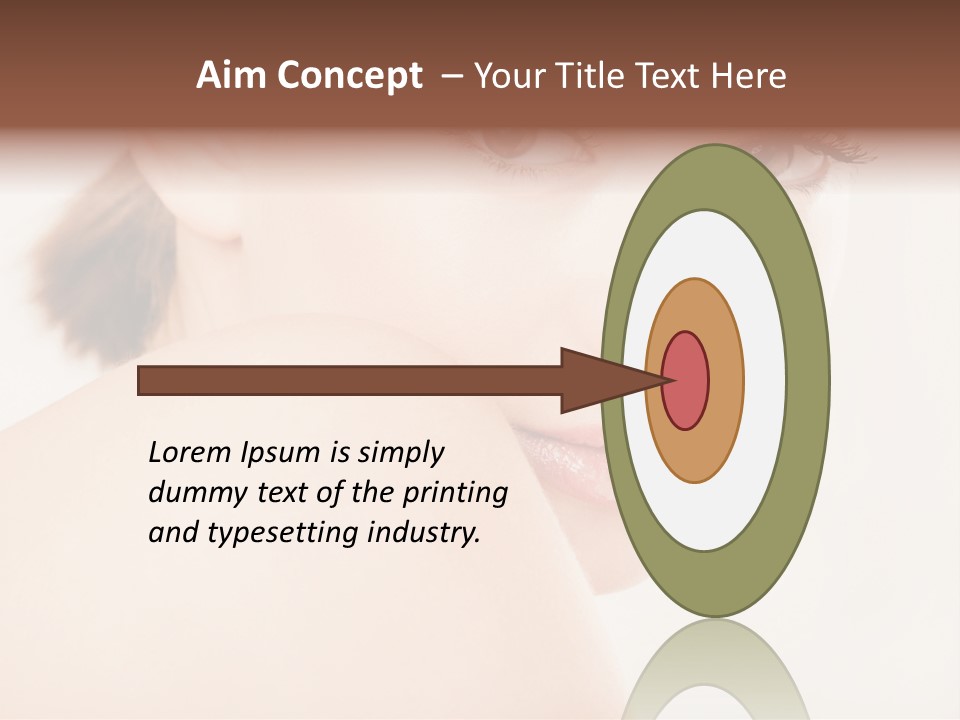 Aim Concept – Your Title Text Here

Lorem Ipsum is simply dummy text of the printing and typesetting industry.